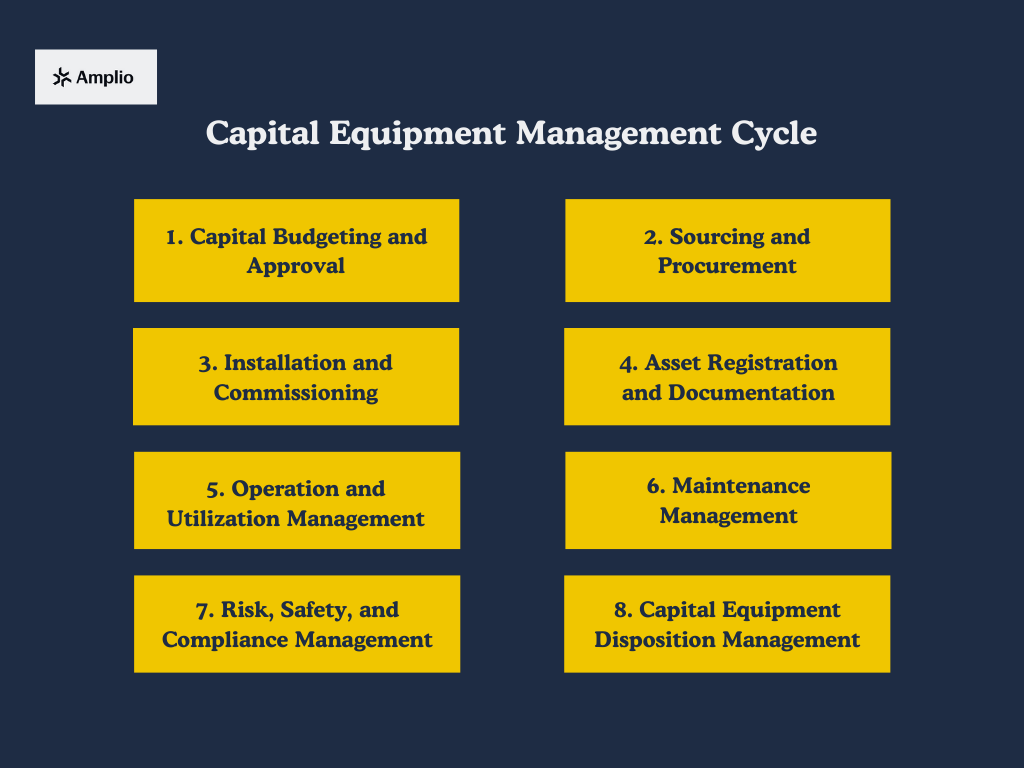 Amplio

Capital Equipment Management Cycle

1. Capital Budgeting and Approval

2. Sourcing and Procurement

3. Installation and Commissioning

4. Asset Registration and Documentation

5. Operation and Utilization Management

6. Maintenance Management

7. Risk, Safety, and Compliance Management

8. Capital Equipment Disposition Management